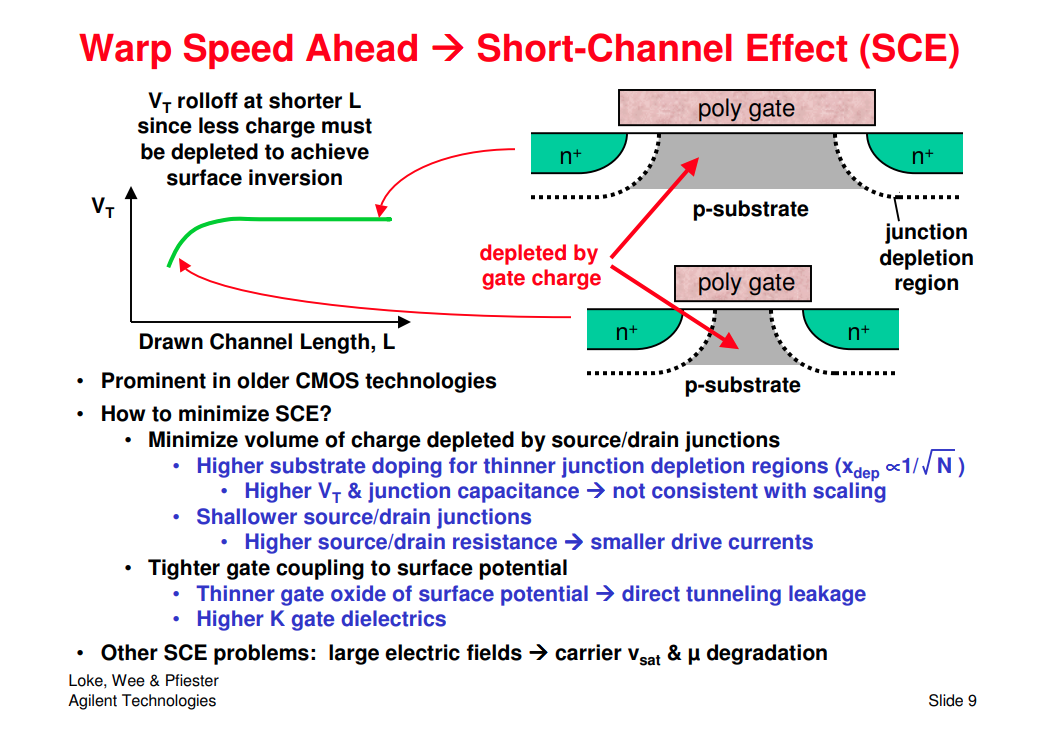 Warp Speed Ahead → Short-Channel Effect (SCE)

$V_T$ rolloff at shorter L since less charge must be depleted to achieve surface inversion

$V_T$

Drawn Channel Length, L

poly gate

$n^+$

$n^+$

p-substrate

junction depletion region

depleted by gate charge

poly gate

$n^+$

$n^+$

p-substrate

• Prominent in older CMOS technologies
• How to minimize SCE?
  • Minimize volume of charge depleted by source/drain junctions
    • Higher substrate doping for thinner junction depletion regions ($x_{dep} \propto 1/\sqrt{N}$)
      • Higher $V_T$ & junction capacitance → not consistent with scaling
    • Shallower source/drain junctions
      • Higher source/drain resistance → smaller drive currents
  • Tighter gate coupling to surface potential
    • Thinner gate oxide of surface potential → direct tunneling leakage
    • Higher K gate dielectrics
• Other SCE problems: large electric fields → carrier $v_{sat}$ & μ degradation

Loke, Wee & Pfiester
Agilent Technologies

Slide 9